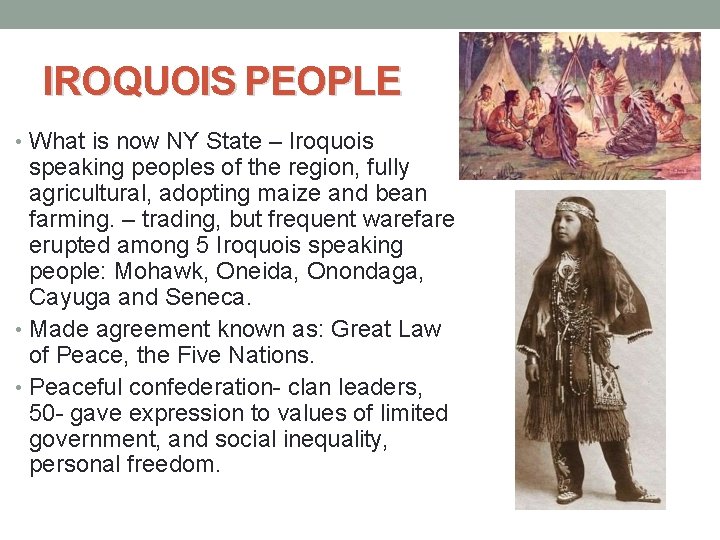 IROQUOIS PEOPLE

• What is now NY State – Iroquois speaking peoples of the region, fully agricultural, adopting maize and bean farming. – trading, but frequent warefare erupted among 5 Iroquois speaking people: Mohawk, Oneida, Onondaga, Cayuga and Seneca.

• Made agreement known as: Great Law of Peace, the Five Nations.

• Peaceful confederation- clan leaders, 50- gave expression to values of limited government, and social inequality, personal freedom.